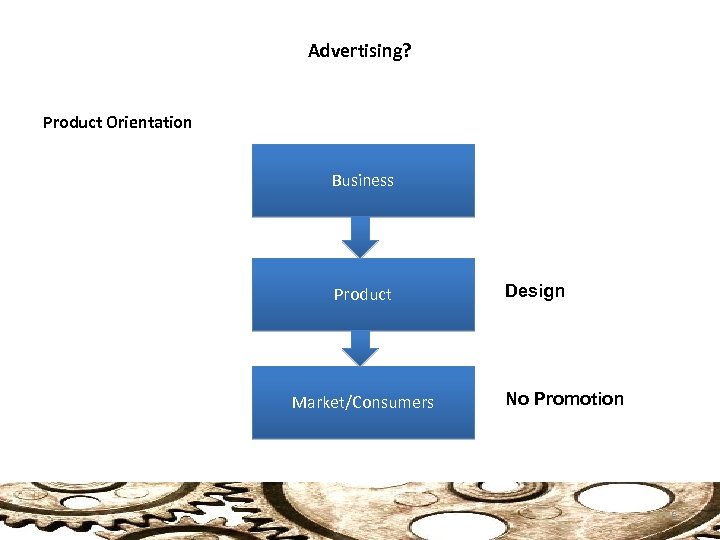 Advertising?

Product Orientation

Business

Product

Design

Market/Consumers

No Promotion